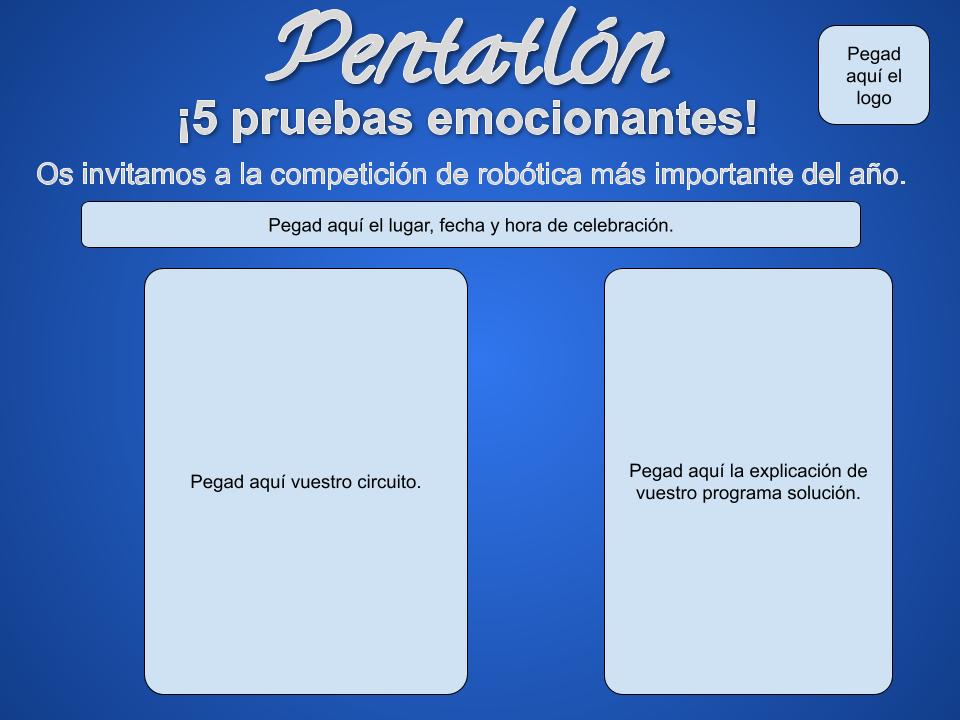 Pentatlón

Pegad aquí el logo

¡5 pruebas emocionantes!

Os invitamos a la competición de robótica más importante del año.

Pegad aquí el lugar, fecha y hora de celebración.

Pegad aquí vuestro circuito.

Pegad aquí la explicación de vuestro programa solución.